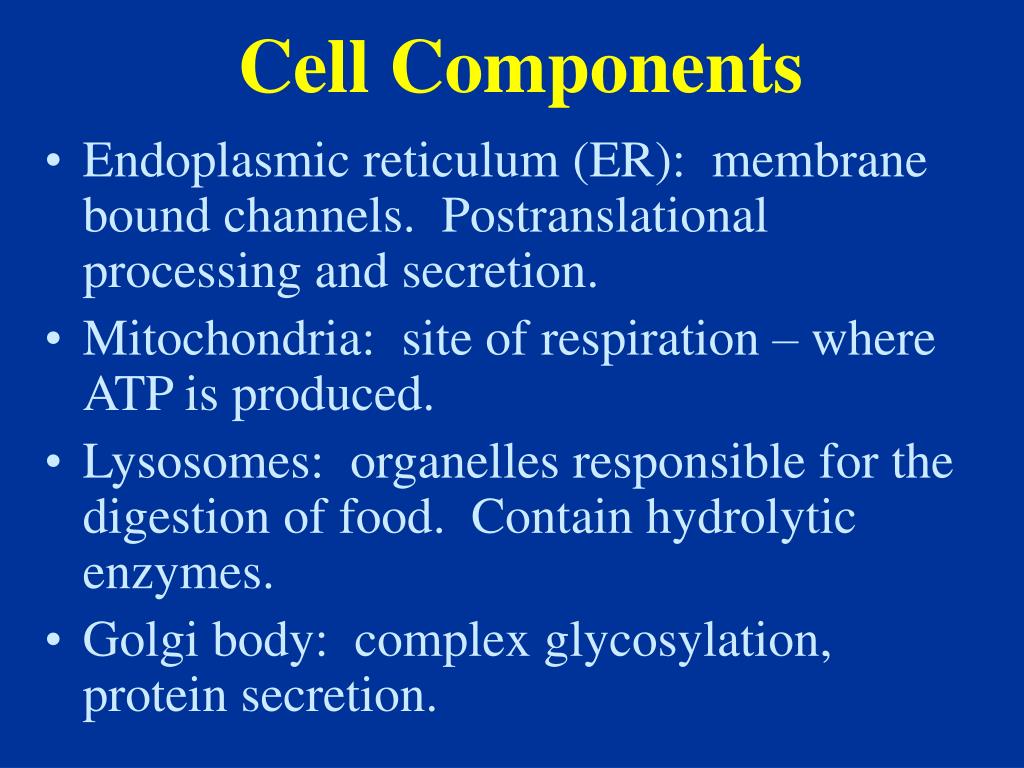 Cell Components

• Endoplasmic reticulum (ER): membrane bound channels. Postranslational processing and secretion.
• Mitochondria: site of respiration – where ATP is produced.
• Lysosomes: organelles responsible for the digestion of food. Contain hydrolytic enzymes.
• Golgi body: complex glycosylation, protein secretion.